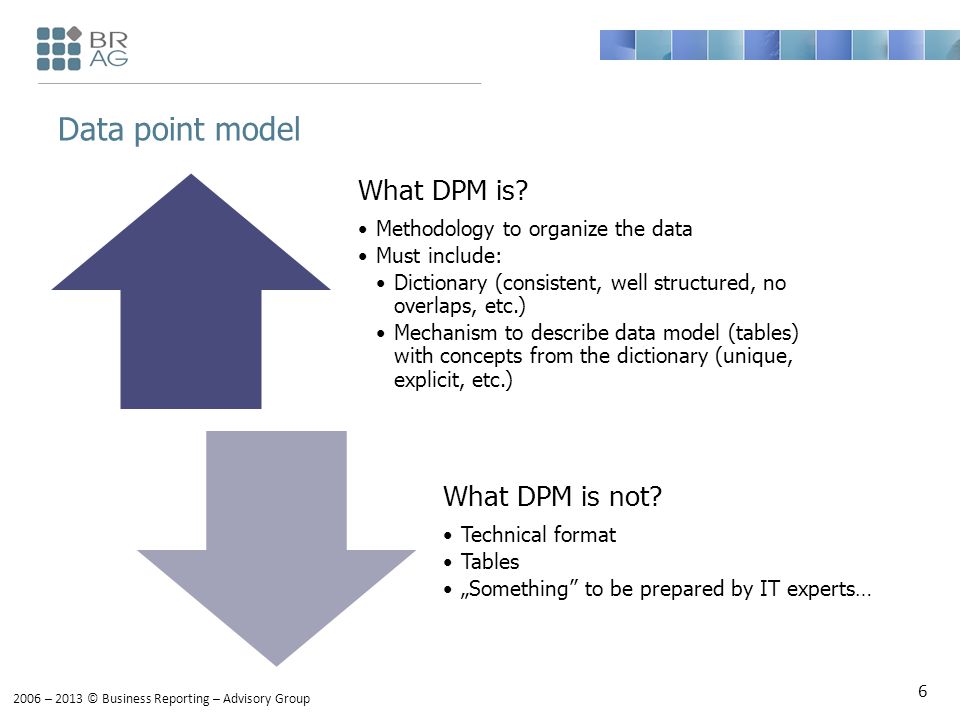 BR
AG

Data point model

What DPM is?

• Methodology to organize the data
• Must include:
  • Dictionary (consistent, well structured, no overlaps, etc.)
  • Mechanism to describe data model (tables) with concepts from the dictionary (unique, explicit, etc.)

What DPM is not?

• Technical format
• Tables
• „Something” to be prepared by IT experts…

2006 – 2013 © Business Reporting – Advisory Group

6